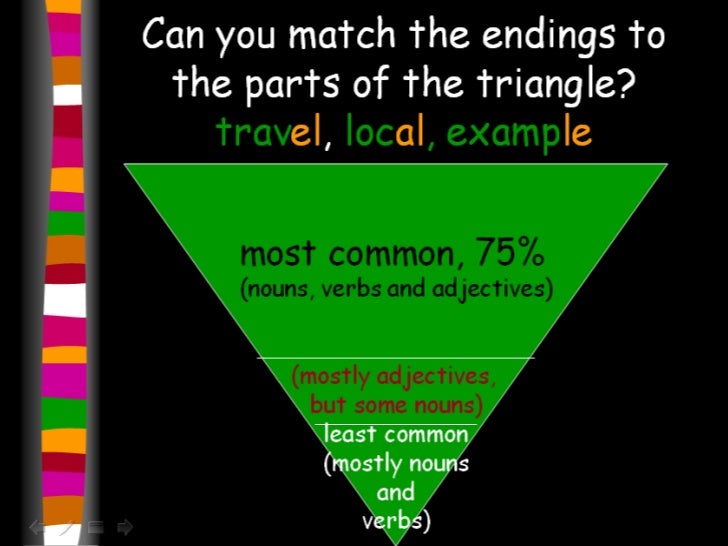 Can you match the endings to the parts of the triangle?
travel, local, example

most common, 75%
(nouns, verbs and adjectives)

(mostly adjectives, but some nouns)

least common
(mostly nouns and verbs)